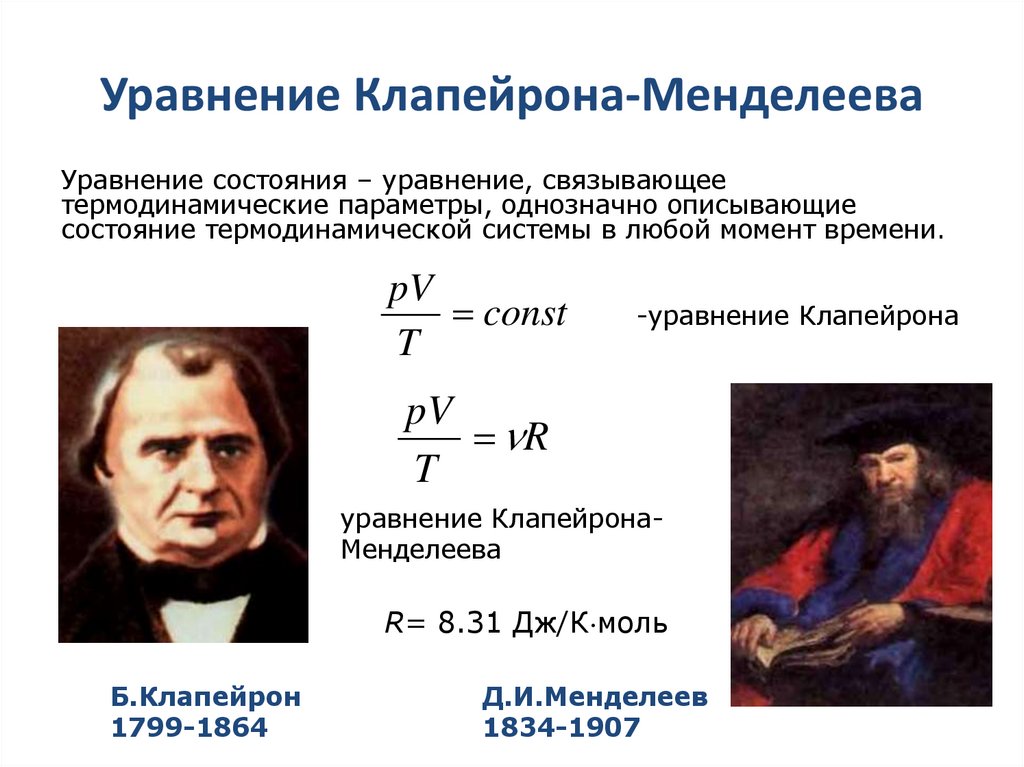 Уравнение Клапейрона-Менделеева

Уравнение состояния – уравнение, связывающее термодинамические параметры, однозначно описывающие состояние термодинамической системы в любой момент времени.

$\frac{pV}{T} = const$ -уравнение Клапейрона

$\frac{pV}{T} = \nu R$

уравнение Клапейрона-Менделеева

$R$= 8.31 Дж/К·моль

Б.Клапейрон
1799-1864

Д.И.Менделеев
1834-1907